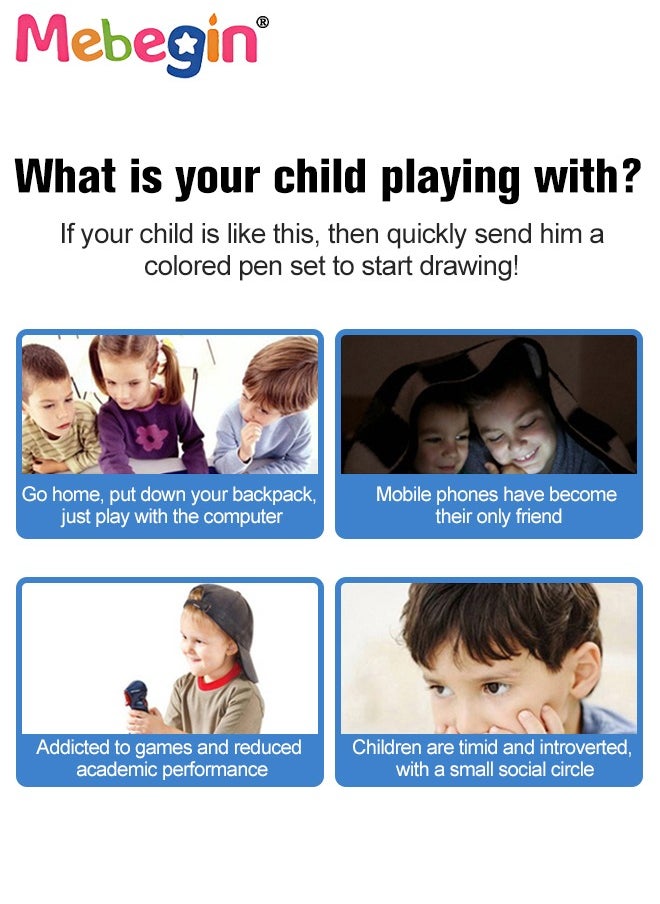 Mebegin®

What is your child playing with?

If your child is like this, then quickly send him a colored pen set to start drawing!

Go home, put down your backpack, just play with the computer

Mobile phones have become their only friend

Addicted to games and reduced academic performance

Children are timid and introverted, with a small social circle